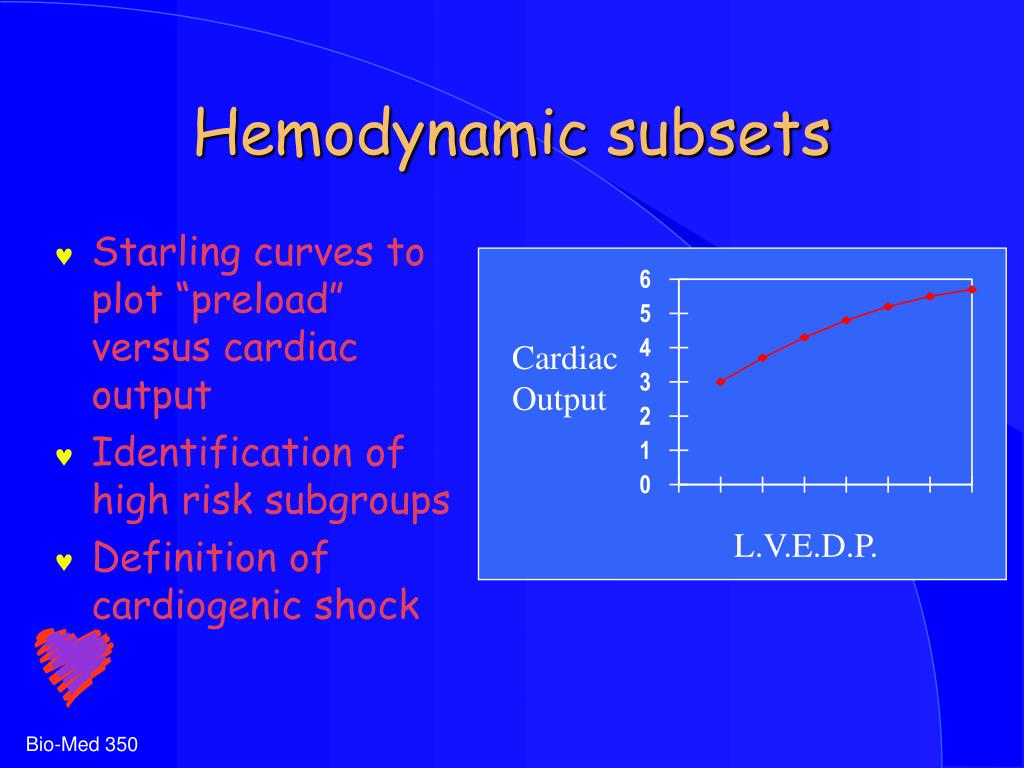 Hemodynamic subsets

♥ Starling curves to plot “preload” versus cardiac output
♥ Identification of high risk subgroups
♥ Definition of cardiogenic shock

Cardiac Output

6
5
4
3
2
1
0

L.V.E.D.P.

Bio-Med 350